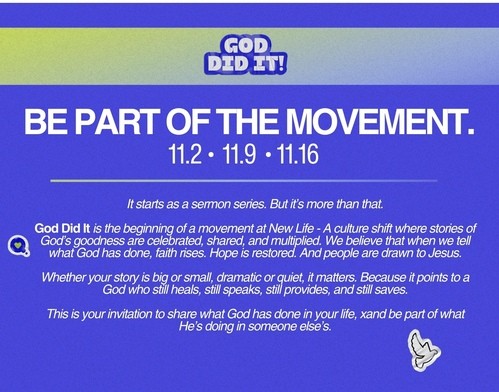 GOD DID IT!

BE PART OF THE MOVEMENT.
11.2 • 11.9 • 11.16

It starts as a sermon series. But it's more than that.

God Did It is the beginning of a movement at New Life - A culture shift where stories of God's goodness are celebrated, shared, and multiplied. We believe that when we tell what God has done, faith rises. Hope is restored. And people are drawn to Jesus.

Whether your story is big or small, dramatic or quiet, it matters. Because it points to a God who still heals, still speaks, still provides, and still saves.

This is your invitation to share what God has done in your life, xand be part of what He's doing in someone else's.